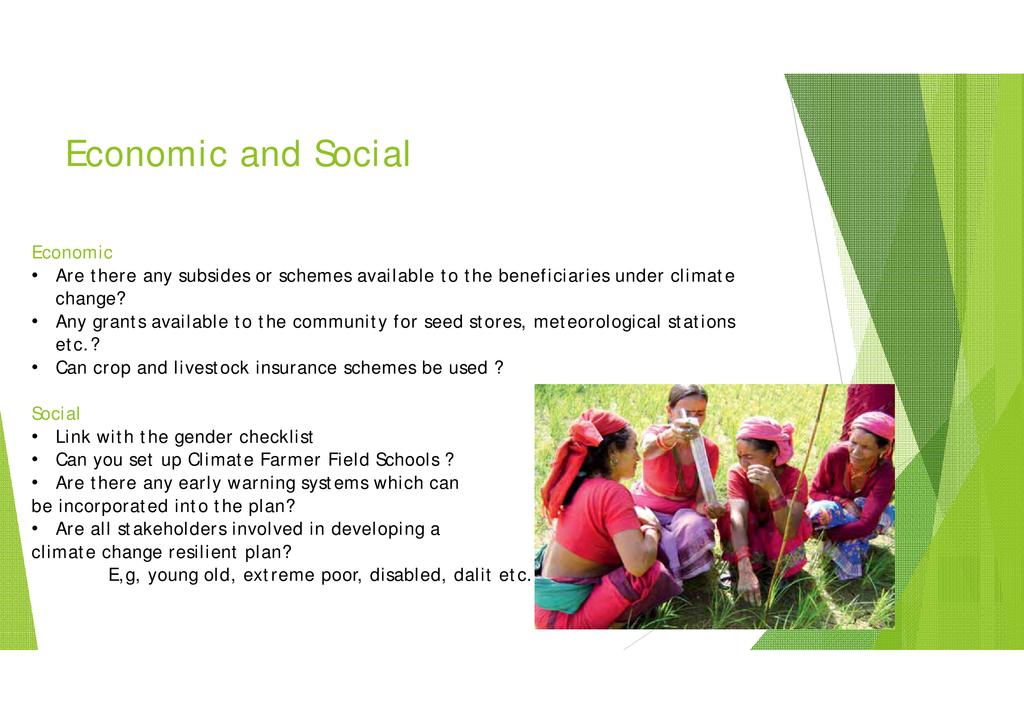 Economic and Social

Economic
• Are there any subsides or schemes available to the beneficiaries under climate change?
• Any grants available to the community for seed stores, meteorological stations etc.?
• Can crop and livestock insurance schemes be used ?

Social
• Link with the gender checklist
• Can you set up Climate Farmer Field Schools ?
• Are there any early warning systems which can be incorporated into the plan?
• Are all stakeholders involved in developing a climate change resilient plan?
E,g, young old, extreme poor, disabled, dalit etc.